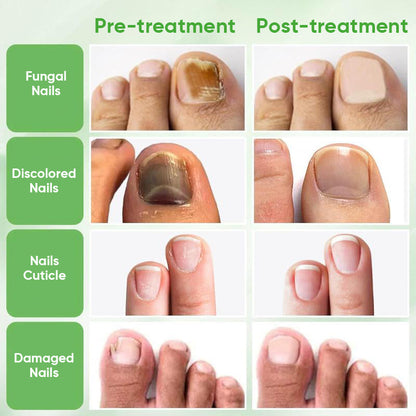 Pre-treatment Post-treatment

Fungal Nails

Discolored Nails

Nails Cuticle

Damaged Nails